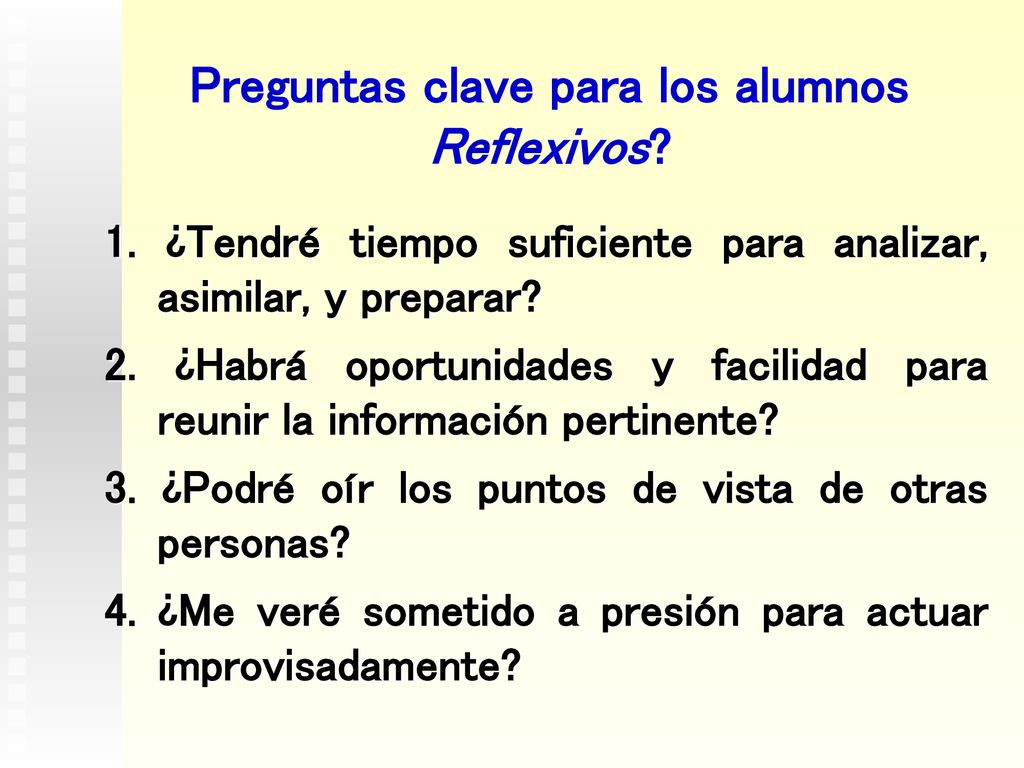 Preguntas clave para los alumnos Reflexivos?

1. ¿Tendré tiempo suficiente para analizar, asimilar, y preparar?
2. ¿Habrá oportunidades y facilidad para reunir la información pertinente?
3. ¿Podré oír los puntos de vista de otras personas?
4. ¿Me veré sometido a presión para actuar improvisadamente?